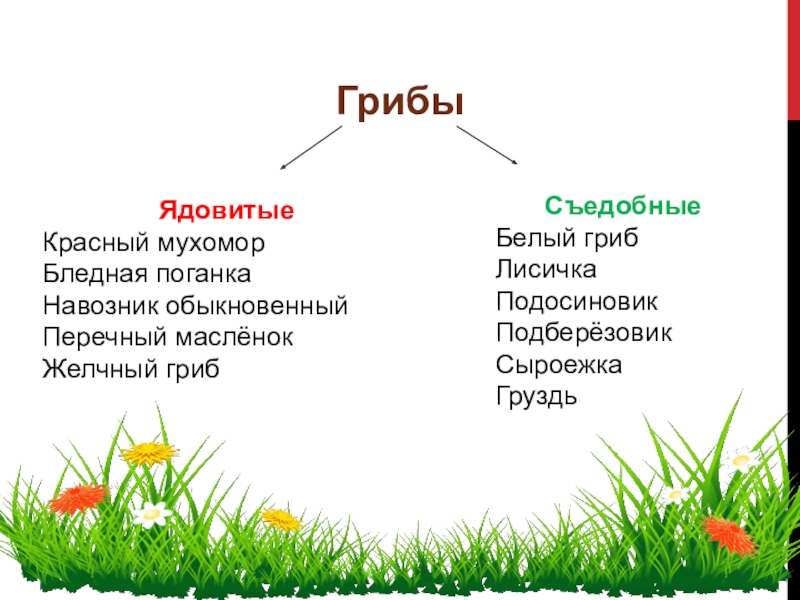 Грибы

Ядовитые
Красный мухомор
Бледная поганка
Навозник обыкновенный
Перечный маслёнок
Желчный гриб

Съедобные
Белый гриб
Лисичка
Подосиновик
Подберёзовик
Сыроежка
Груздь